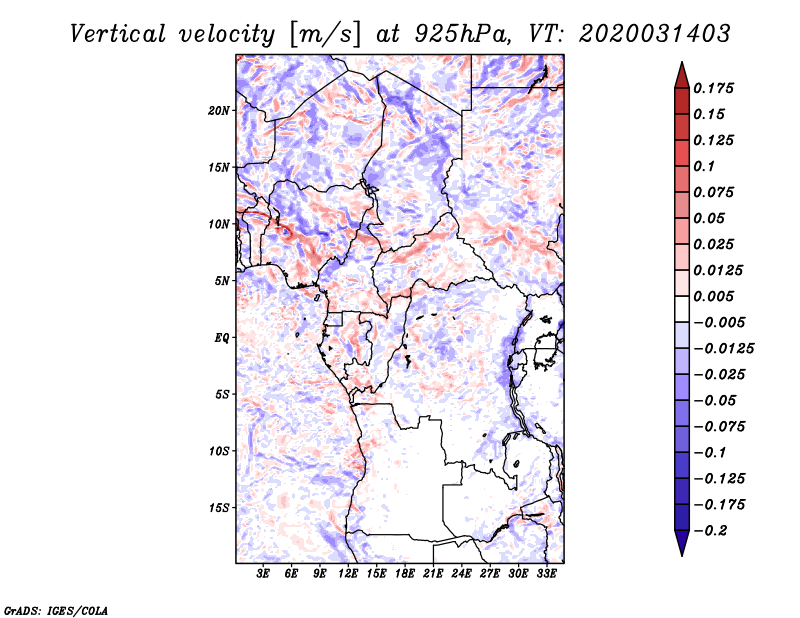 Vertical velocity [m/s] at 925hPa, VT: 2020031403

20N
15N
10N
5N
EQ
5S
10S
15S

3E 6E 9E 12E 15E 18E 21E 24E 27E 30E 33E

0.175
0.15
0.125
0.1
0.075
0.05
0.025
0.0125
0.005
−0.005
−0.0125
−0.025
−0.05
−0.075
−0.1
−0.125
−0.175
−0.2

GrADS: IGES/COLA